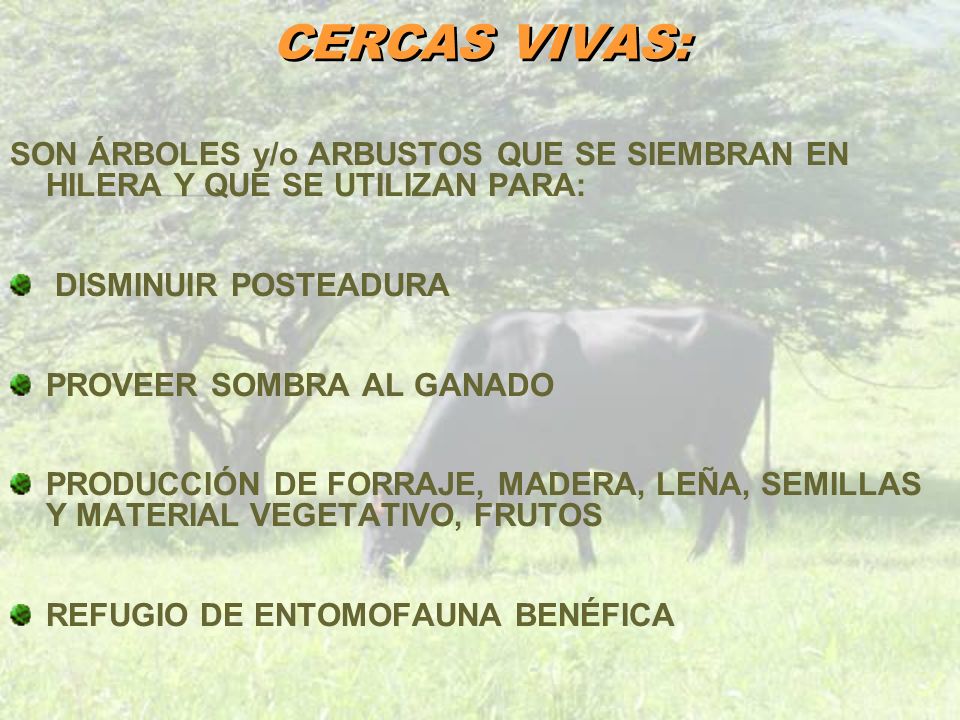 CERCAS VIVAS:

SON ÁRBOLES y/o ARBUSTOS QUE SE SIEMBRAN EN HILERA Y QUE SE UTILIZAN PARA:

DISMINUIR POSTEADURA

PROVEER SOMBRA AL GANADO

PRODUCCIÓN DE FORRAJE, MADERA, LEÑA, SEMILLAS Y MATERIAL VEGETATIVO, FRUTOS

REFUGIO DE ENTOMOFAUNA BENÉFICA